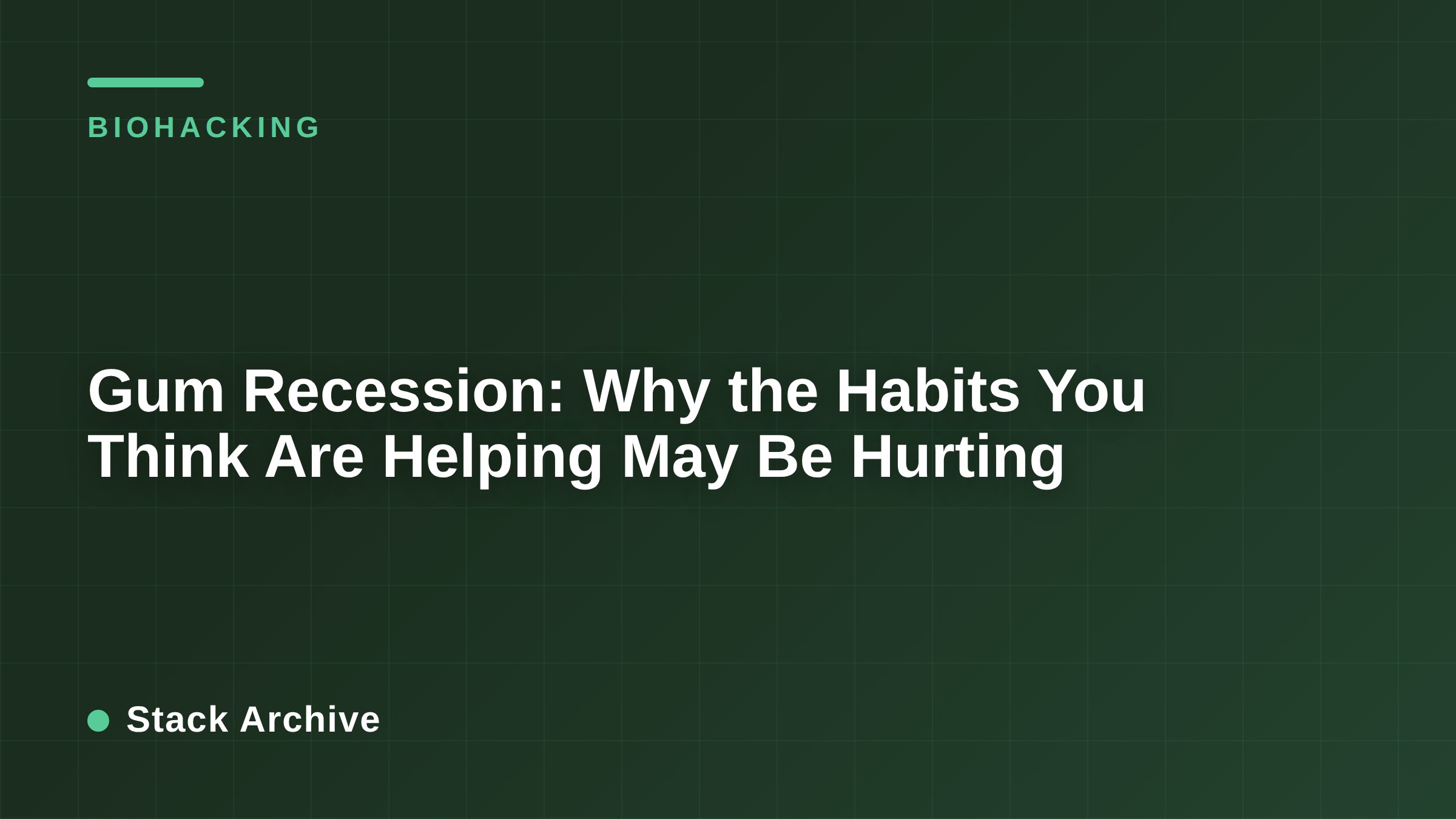 BIOHACKING

Gum Recession: Why the Habits You Think Are Helping May Be Hurting

Stack Archive